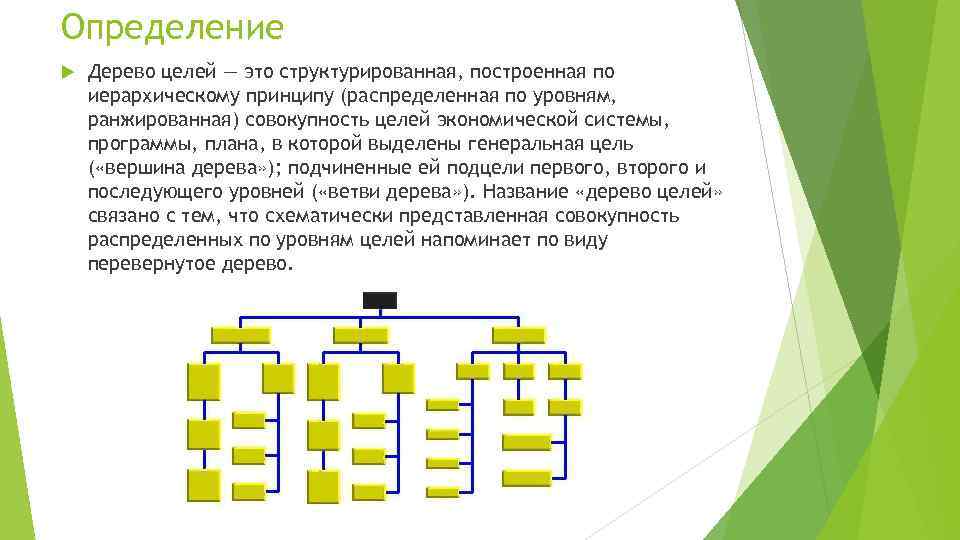 Определение

Дерево целей — это структурированная, построенная по иерархическому принципу (распределенная по уровням, ранжированная) совокупность целей экономической системы, программы, плана, в которой выделены генеральная цель («вершина дерева»); подчиненные ей подцели первого, второго и последующего уровней («ветви дерева»). Название «дерево целей» связано с тем, что схематически представленная совокупность распределенных по уровням целей напоминает по виду перевернутое дерево.